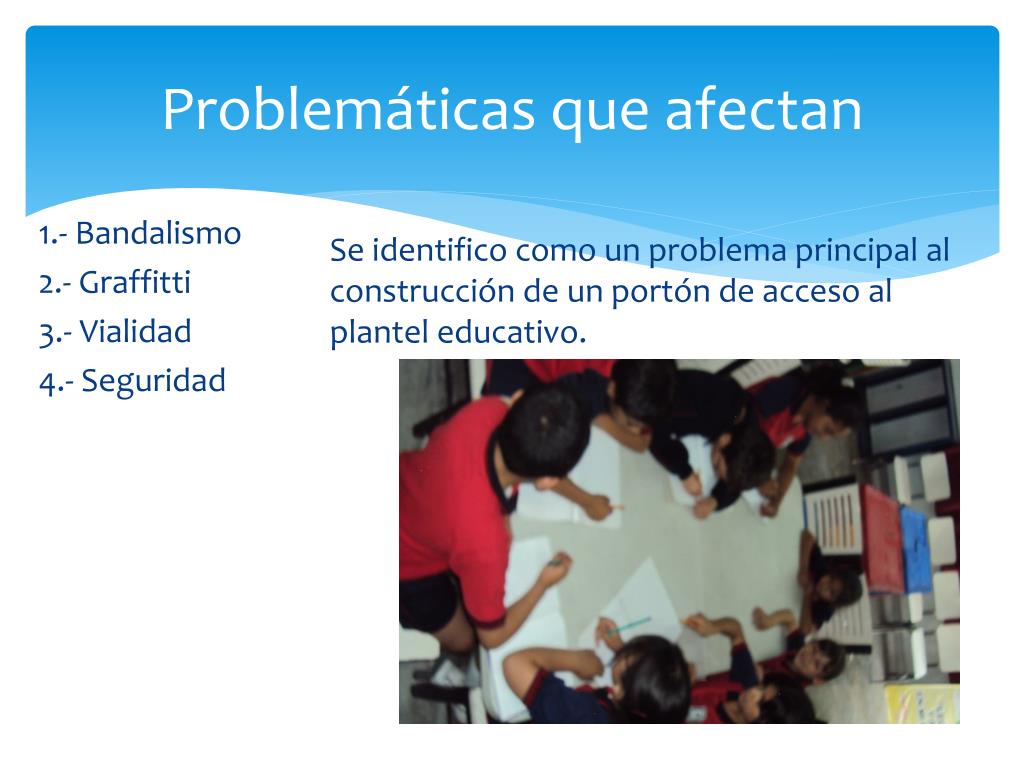 Problemáticas que afectan

1.- Bandalismo
2.- Graffitti
3.- Vialidad
4.- Seguridad

Se identifico como un problema principal al construcción de un portón de acceso al plantel educativo.